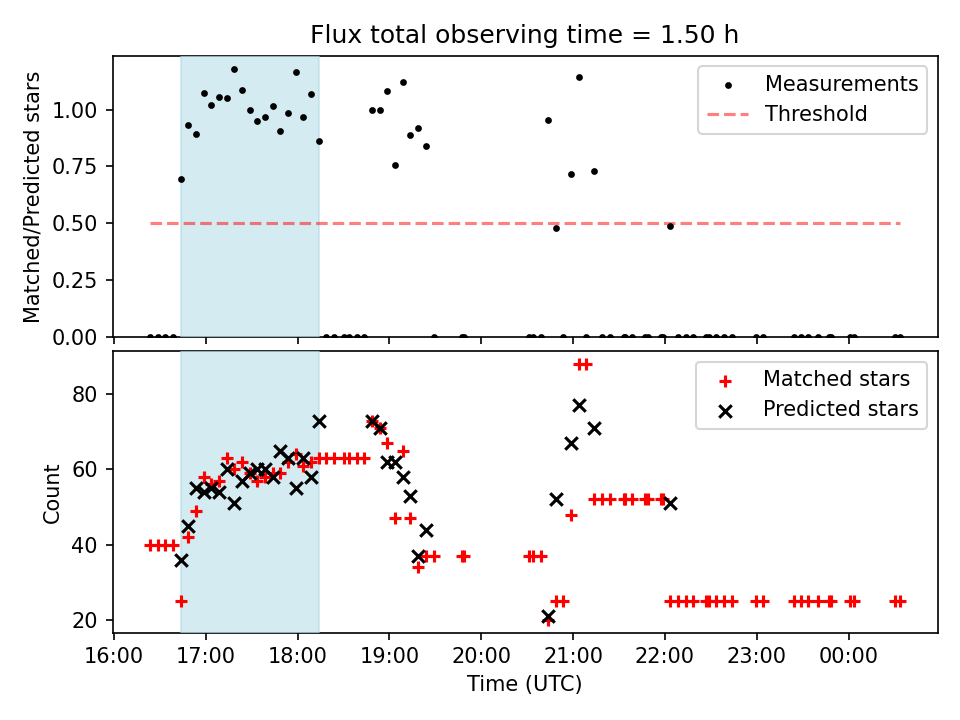 Flux total observing time = 1.50 h

Matched/Predicted stars

1.00
0.75
0.50
0.25
0.00

Measurements
Threshold

Count

80
60
40
20

Matched stars
Predicted stars

16:00 17:00 18:00 19:00 20:00 21:00 22:00 23:00 00:00

Time (UTC)